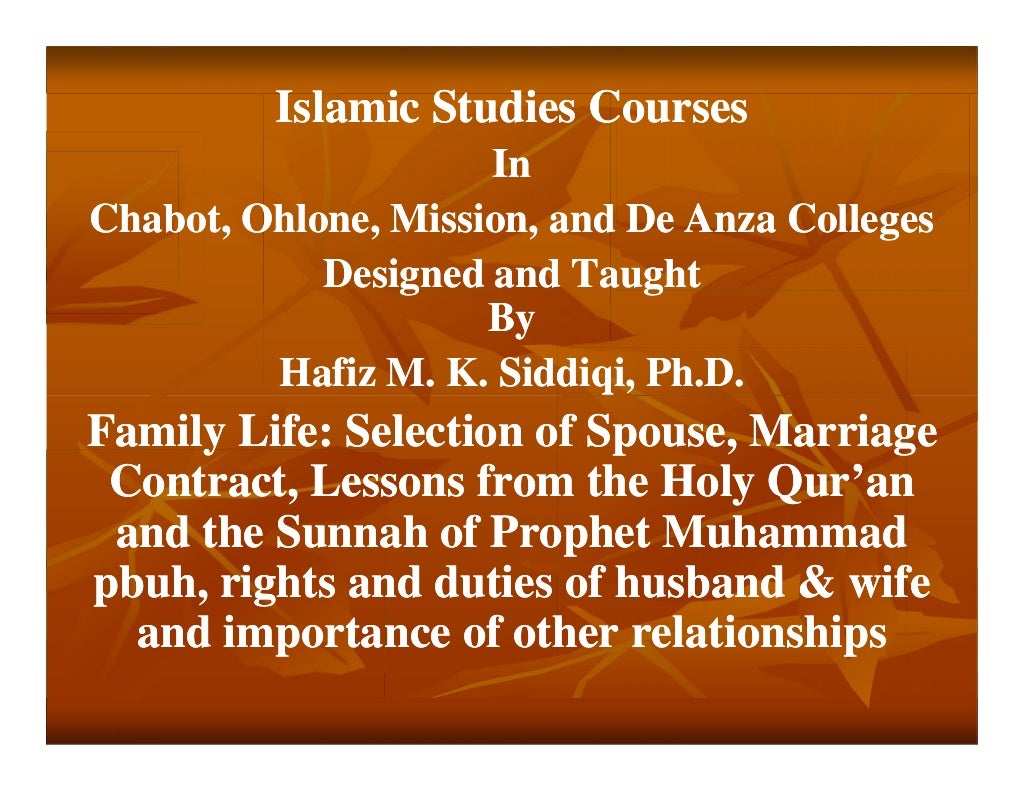 Islamic Studies Courses
In
Chabot, Ohlone, Mission, and De Anza Colleges
Designed and Taught
By
Hafiz M. K. Siddiqi, Ph.D.

Family Life: Selection of Spouse, Marriage Contract, Lessons from the Holy Qur'an and the Sunnah of Prophet Muhammad pbuh, rights and duties of husband & wife and importance of other relationships